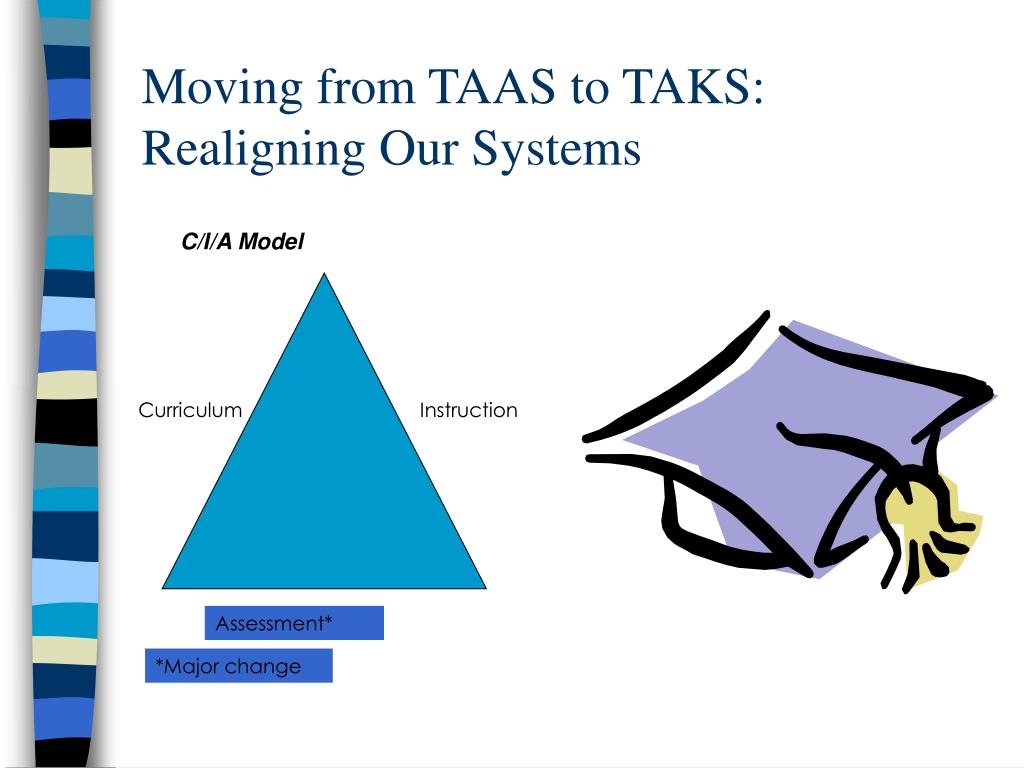 Moving from TAAS to TAKS: Realigning Our Systems

C/I/A Model

Curriculum

Instruction

Assessment*

*Major change